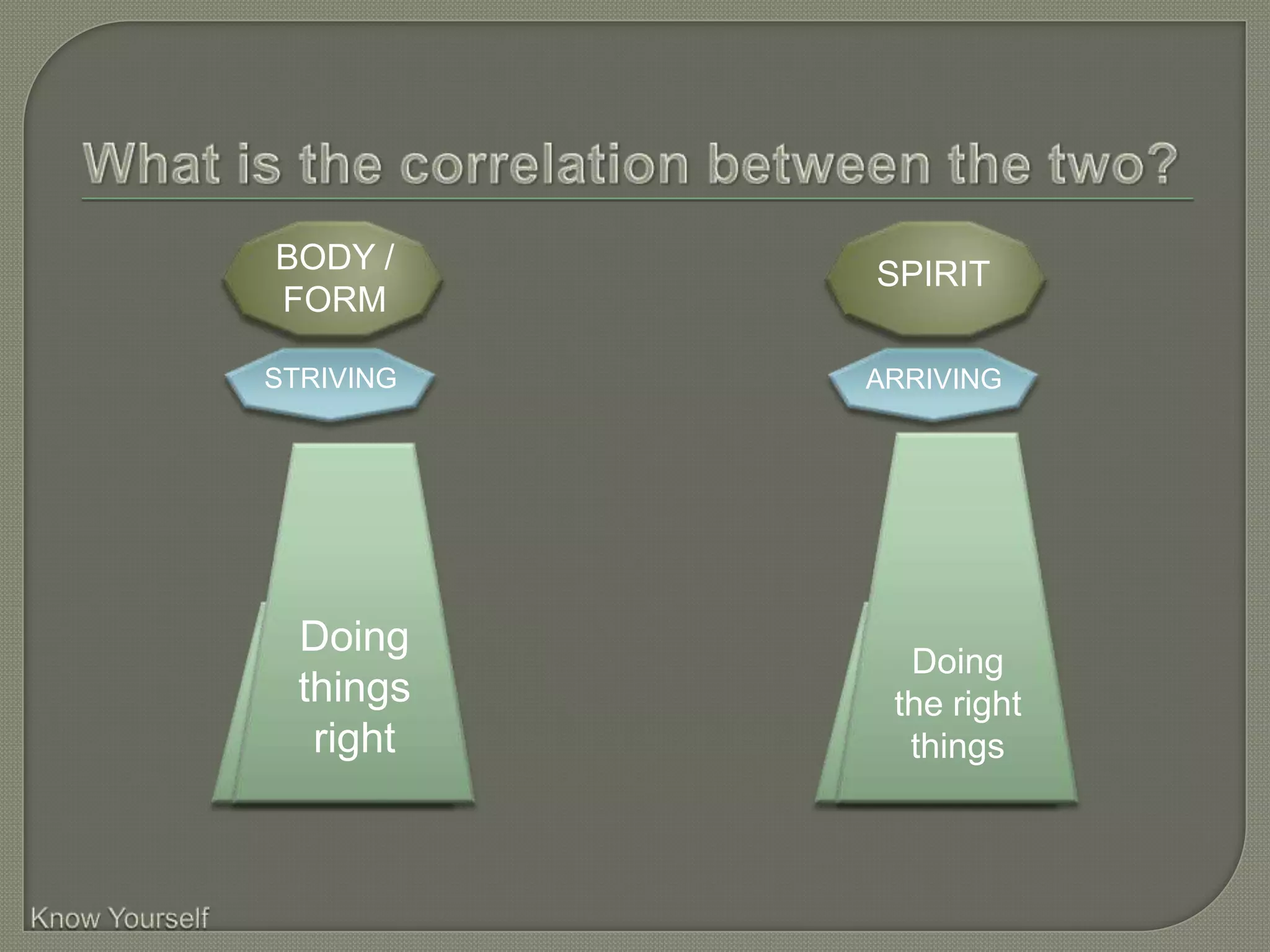 What is the correlation between the two?

BODY / FORM

STRIVING

Doing things right

SPIRIT

ARRIVING

Doing the right things

Know Yourself